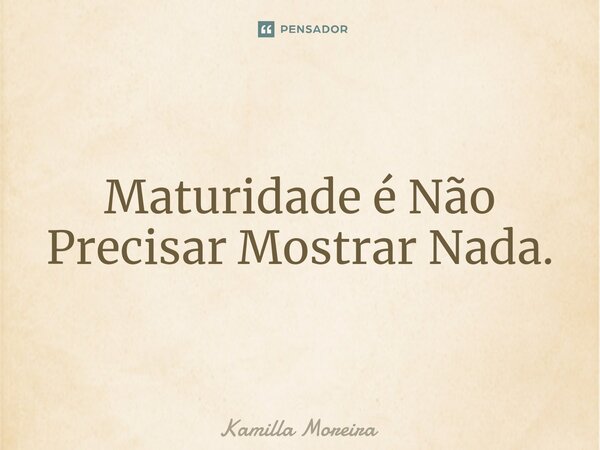 PENSADOR

Maturidade é Não Precisar Mostrar Nada.

Kamilla Moreira